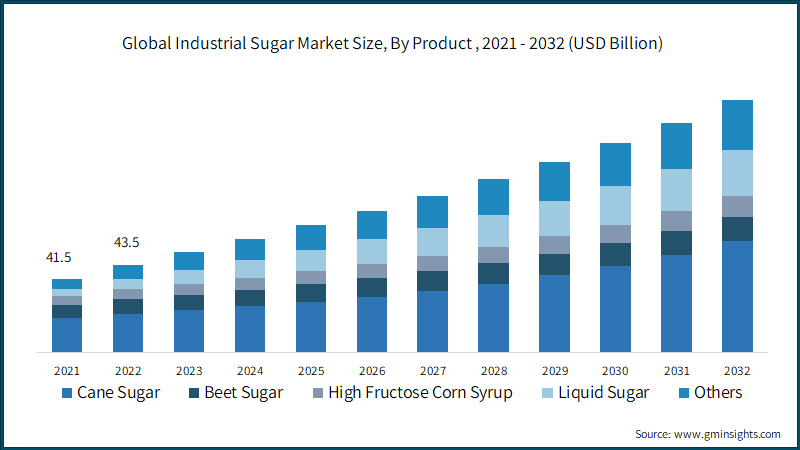 Global Industrial Sugar Market Size, By Product , 2021 - 2032 (USD Billion)

41.5
43.5

2021 2022 2023 2024 2025 2026 2027 2028 2029 2030 2031 2032

Cane Sugar
Beet Sugar
High Fructose Corn Syrup
Liquid Sugar
Others

Source: www.gminsights.com